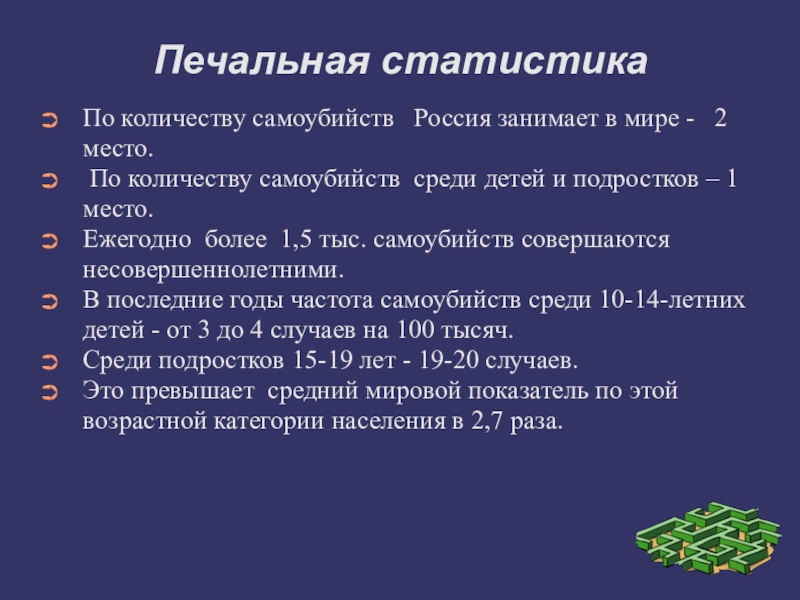 Печальная статистика

По количеству самоубийств Россия занимает в мире - 2 место.

По количеству самоубийств среди детей и подростков – 1 место.

Ежегодно более 1,5 тыс. самоубийств совершаются несовершеннолетними.

В последние годы частота самоубийств среди 10-14-летних детей - от 3 до 4 случаев на 100 тысяч.

Среди подростков 15-19 лет - 19-20 случаев.

Это превышает средний мировой показатель по этой возрастной категории населения в 2,7 раза.